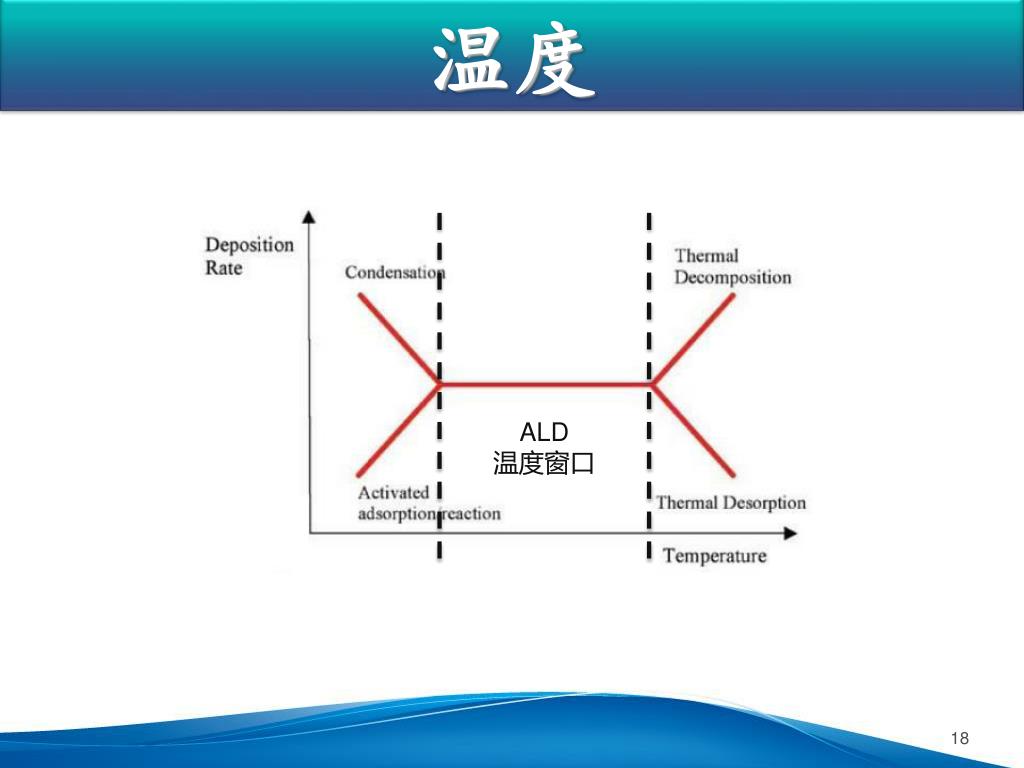 温度

Deposition Rate

Condensation

Thermal Decomposition

ALD
温度窗口

Activated adsorption reaction

Thermal Desorption

Temperature

18